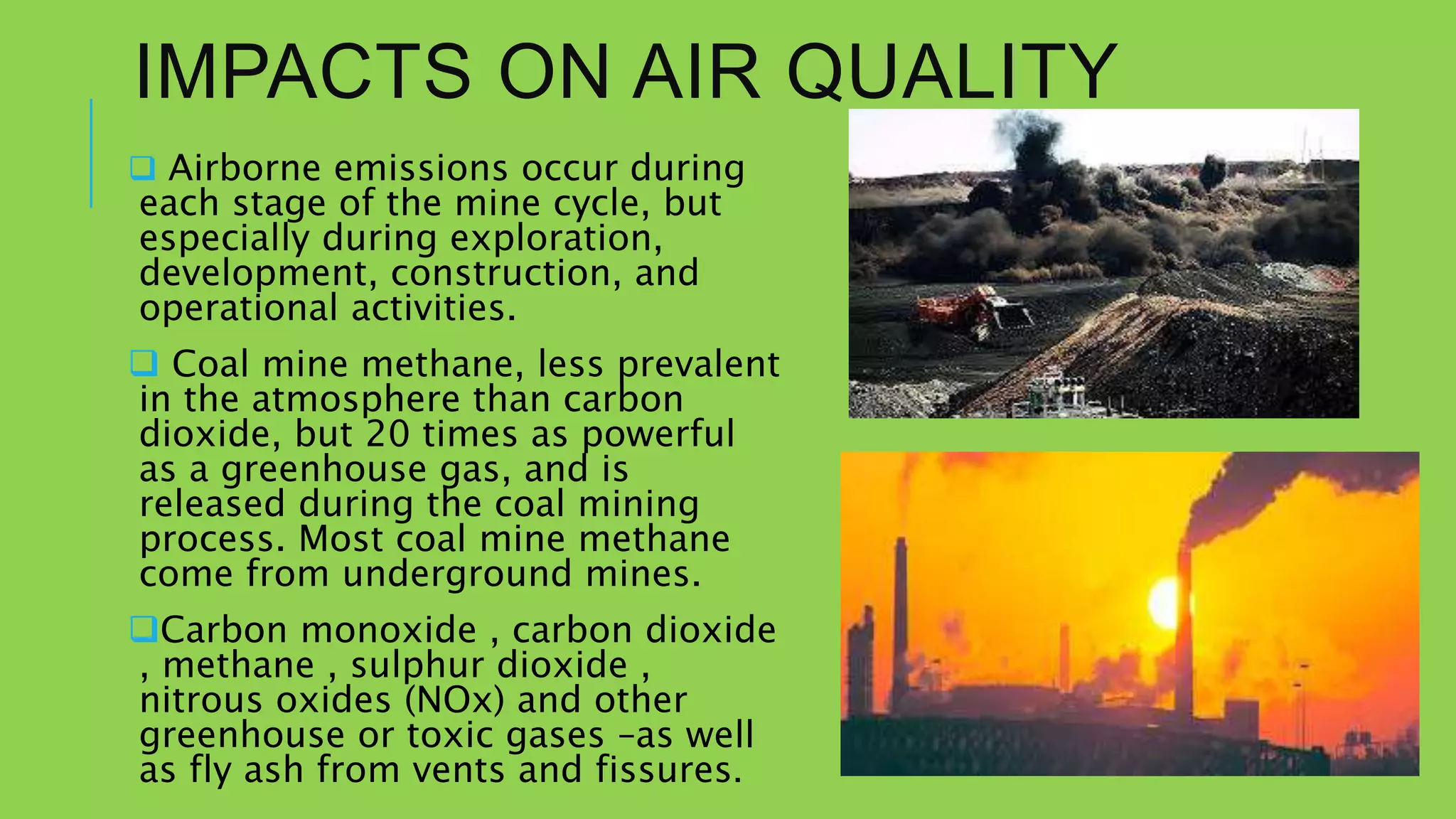 IMPACTS ON AIR QUALITY

❑ Airborne emissions occur during each stage of the mine cycle, but especially during exploration, development, construction, and operational activities.

❑ Coal mine methane, less prevalent in the atmosphere than carbon dioxide, but 20 times as powerful as a greenhouse gas, and is released during the coal mining process. Most coal mine methane come from underground mines.

❑Carbon monoxide , carbon dioxide , methane , sulphur dioxide , nitrous oxides (NOx) and other greenhouse or toxic gases –as well as fly ash from vents and fissures.